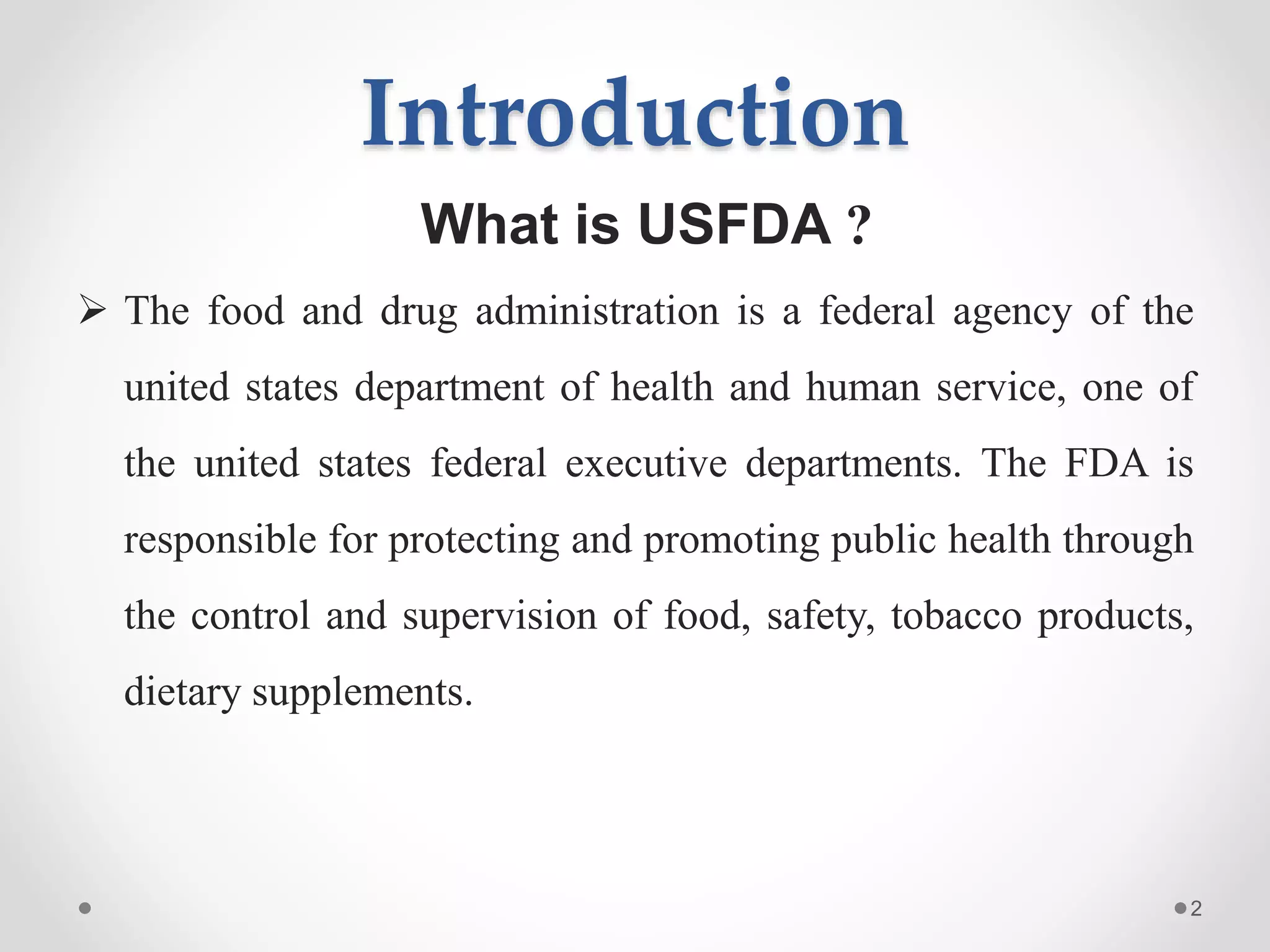 Introduction

What is USFDA ?

➢ The food and drug administration is a federal agency of the united states department of health and human service, one of the united states federal executive departments. The FDA is responsible for protecting and promoting public health through the control and supervision of food, safety, tobacco products, dietary supplements.

2